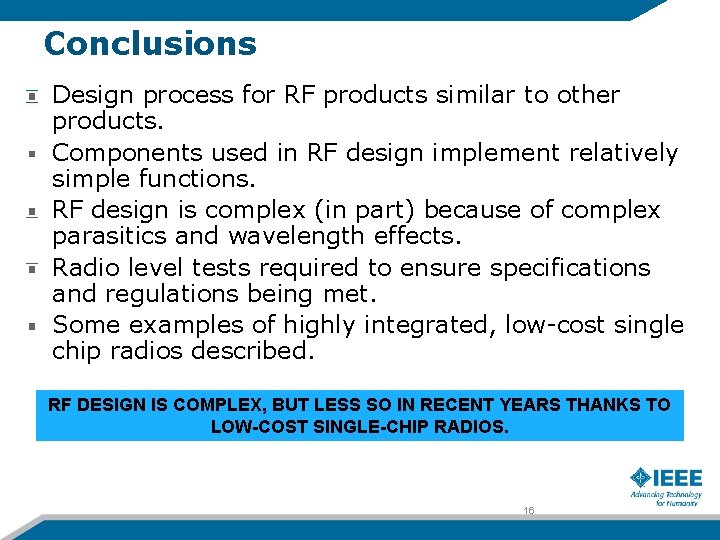 Conclusions

- Design process for RF products similar to other products.
- Components used in RF design implement relatively simple functions.
- RF design is complex (in part) because of complex parasitics and wavelength effects.
- Radio level tests required to ensure specifications and regulations being met.
- Some examples of highly integrated, low-cost single chip radios described.

RF DESIGN IS COMPLEX, BUT LESS SO IN RECENT YEARS THANKS TO LOW-COST SINGLE-CHIP RADIOS.

IEEE
Advancing Technology for Humanity

16